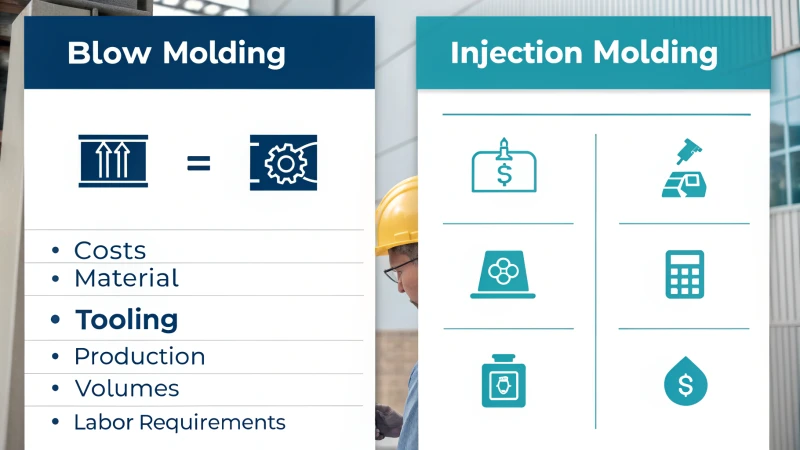 Blow Molding

=

• Costs
• Material
• Tooling
• Production
• Volumes
• Labor Requirements

Injection Molding

$

$